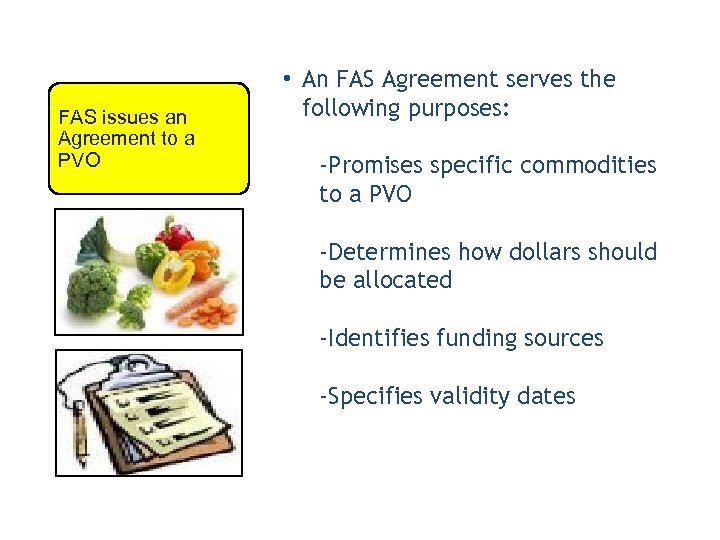 FAS issues an Agreement to a PVO

• An FAS Agreement serves the following purposes:

-Promises specific commodities to a PVO

-Determines how dollars should be allocated

-Identifies funding sources

-Specifies validity dates